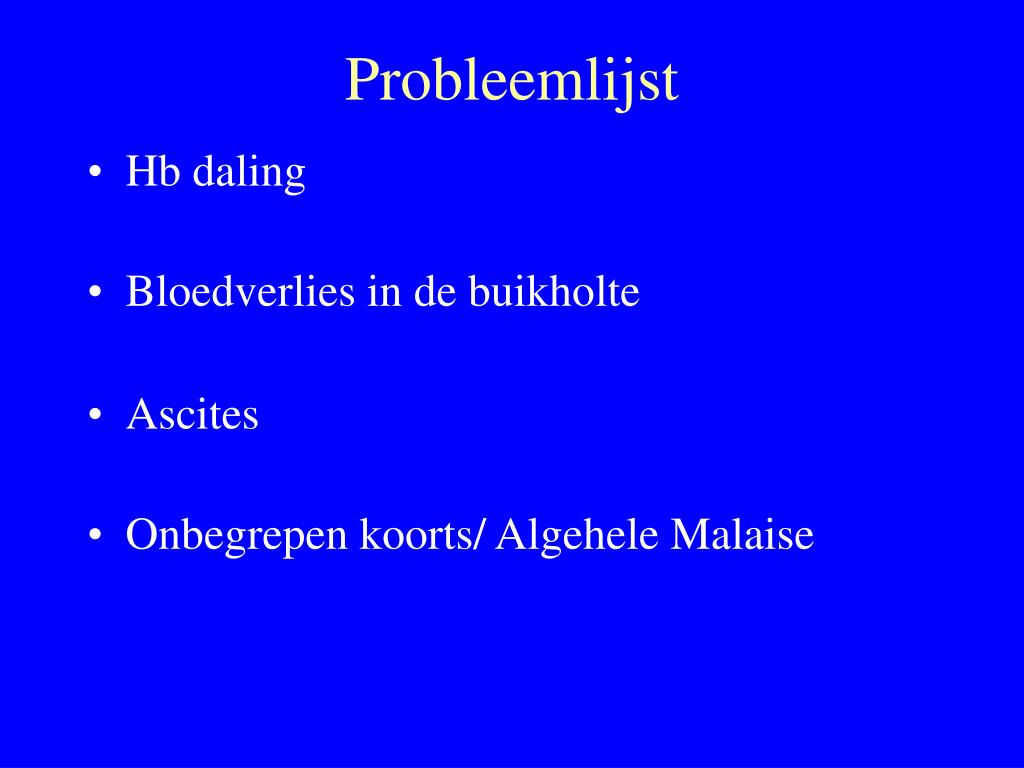 Probleemlijst

• Hb daling

• Bloedverlies in de buikholte

• Ascites

• Onbegrepen koorts/ Algehele Malaise